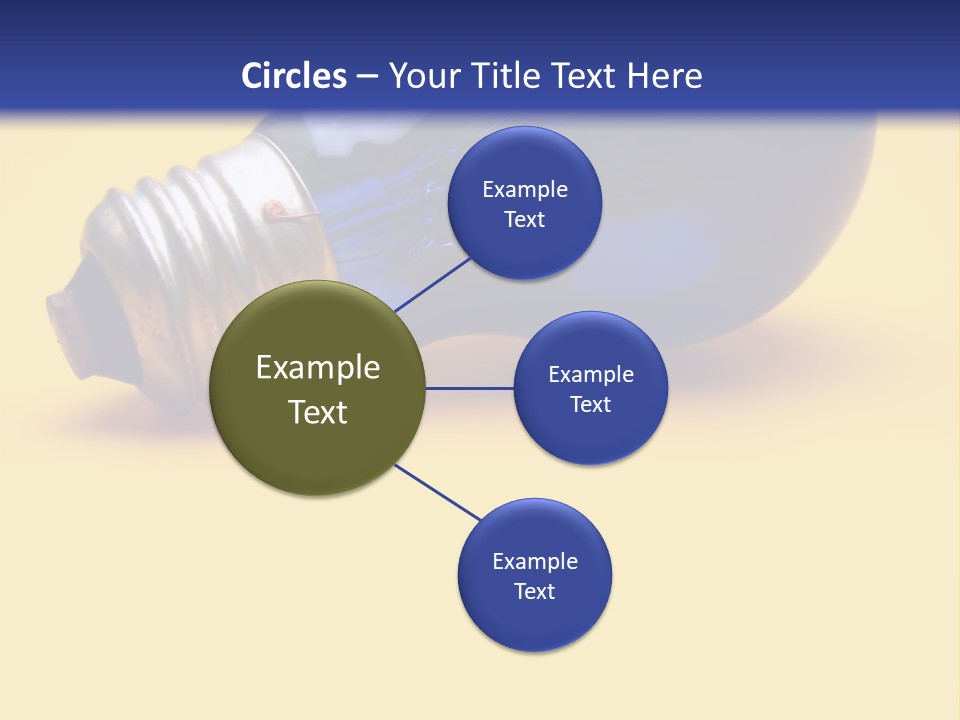 Circles – Your Title Text Here

Example Text

Example Text

Example Text

Example Text